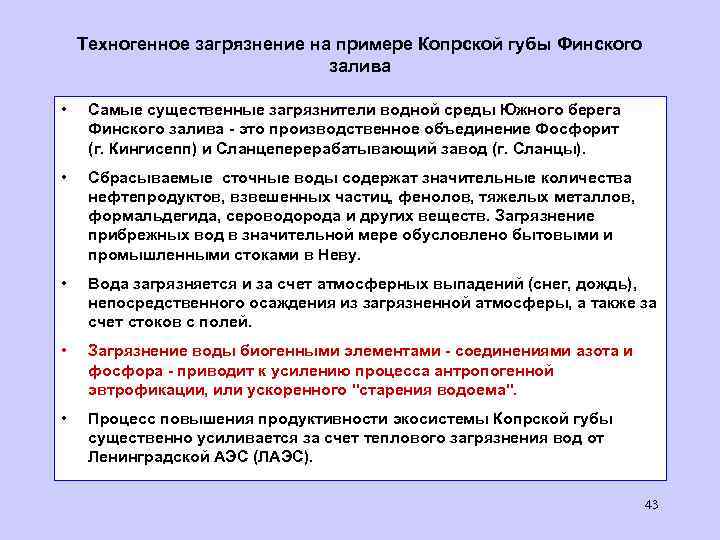 Техногенное загрязнение на примере Копрской губы Финского залива

• Самые существенные загрязнители водной среды Южного берега Финского залива - это производственное объединение Фосфорит (г. Кингисепп) и Сланцеперерабатывающий завод (г. Сланцы).

• Сбрасываемые сточные воды содержат значительные количества нефтепродуктов, взвешенных частиц, фенолов, тяжелых металлов, формальдегида, сероводорода и других веществ. Загрязнение прибрежных вод в значительной мере обусловлено бытовыми и промышленными стоками в Неву.

• Вода загрязняется и за счет атмосферных выпадений (снег, дождь), непосредственного осаждения из загрязненной атмосферы, а также за счет стоков с полей.

• Загрязнение воды биогенными элементами - соединениями азота и фосфора - приводит к усилению процесса антропогенной эвтрофикации, или ускоренного "старения водоема".

• Процесс повышения продуктивности экосистемы Копрской губы существенно усиливается за счет теплового загрязнения вод от Ленинградской АЭС (ЛАЭС).

43